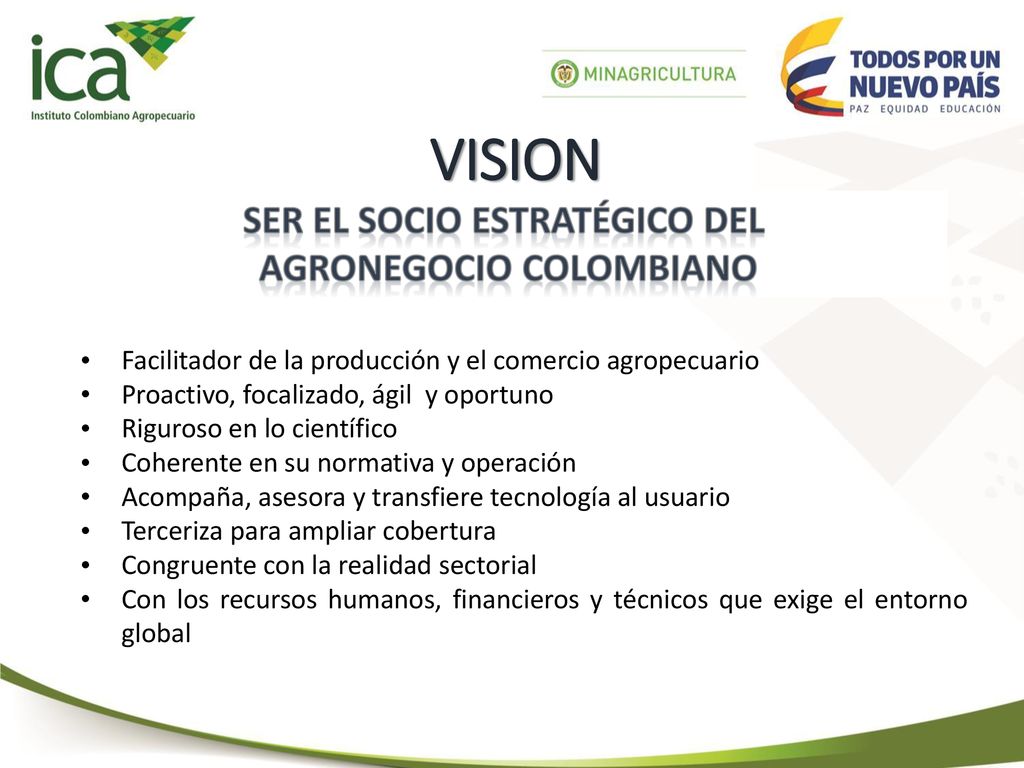 ica
Instituto Colombiano Agropecuario

MINAGRICULTURA

TODOS POR UN
NUEVO PAÍS
PAZ EQUIDAD EDUCACIÓN

VISION

SER EL SOCIO ESTRATÉGICO DEL AGRONEGOCIO COLOMBIANO

• Facilitador de la producción y el comercio agropecuario
• Proactivo, focalizado, ágil y oportuno
• Riguroso en lo científico
• Coherente en su normativa y operación
• Acompaña, asesora y transfiere tecnología al usuario
• Terceriza para ampliar cobertura
• Congruente con la realidad sectorial
• Con los recursos humanos, financieros y técnicos que exige el entorno global